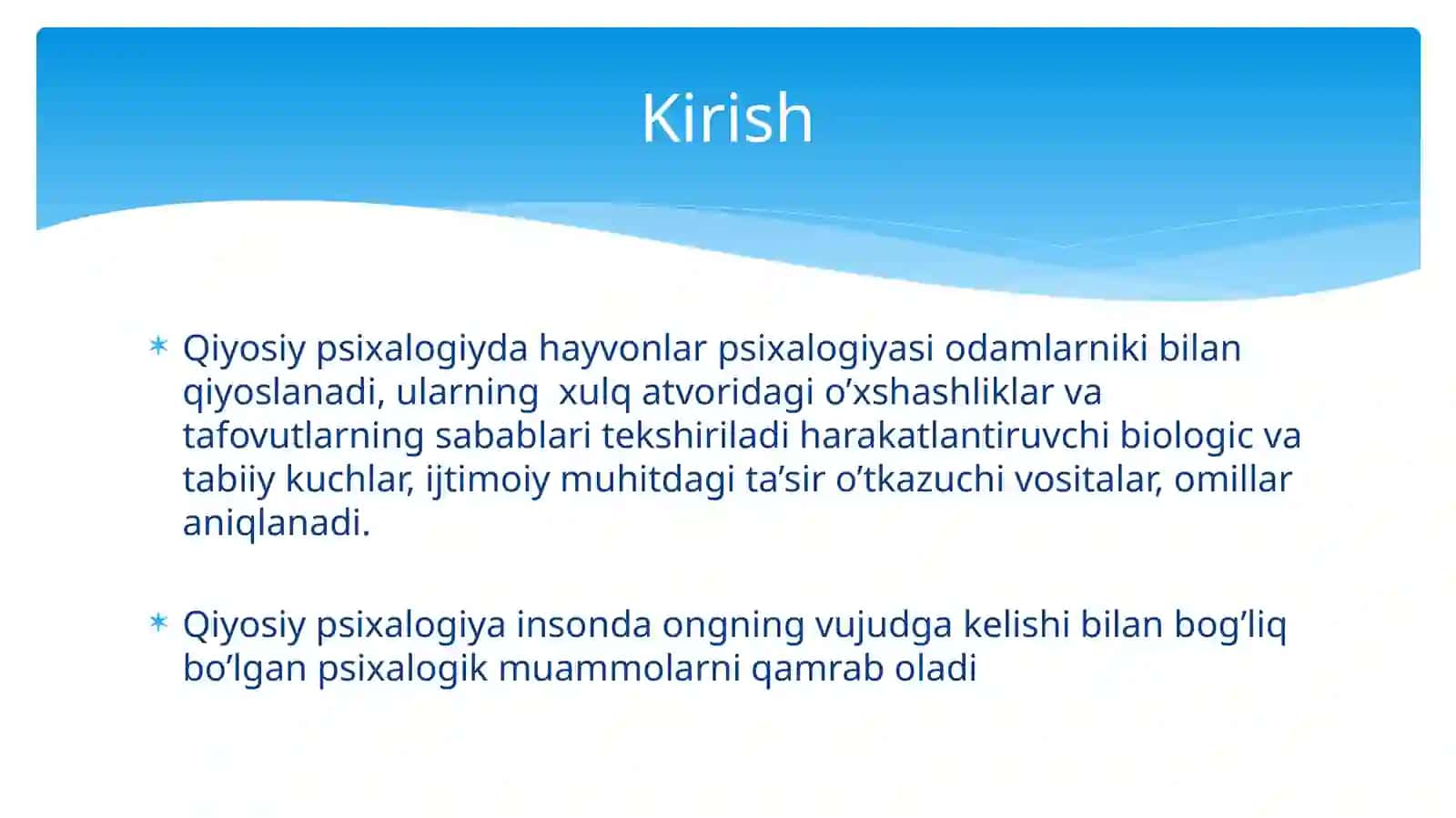 Kirish

* Qiyosiy psixalogiyda hayvonlar psixalogiyasi odamlarniki bilan qiyoslanadi, ularning  xulq atvoridagi o’xshashliklar va tafovutlarning sabablari tekshiriladi harakatlantiruvchi biologic va tabiiy kuchlar, ijtimoiy muhitdagi ta’sir o’tkazuchi vositalar, omillar aniqlanadi.

* Qiyosiy psixalogiya insonda ongning vujudga kelishi bilan bog’liq bo’lgan psixalogik muammolarni qamrab oladi